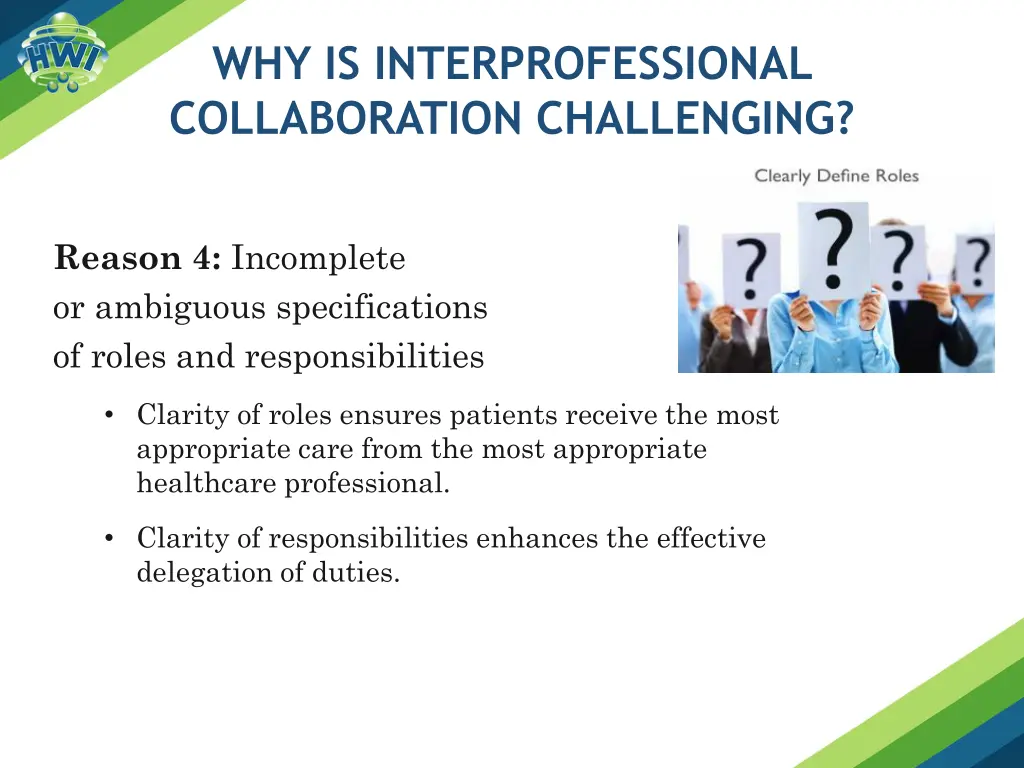 HWI

WHY IS INTERPROFESSIONAL COLLABORATION CHALLENGING?

Clearly Define Roles

? ? ? ?

Reason 4: Incomplete or ambiguous specifications of roles and responsibilities

• Clarity of roles ensures patients receive the most appropriate care from the most appropriate healthcare professional.

• Clarity of responsibilities enhances the effective delegation of duties.